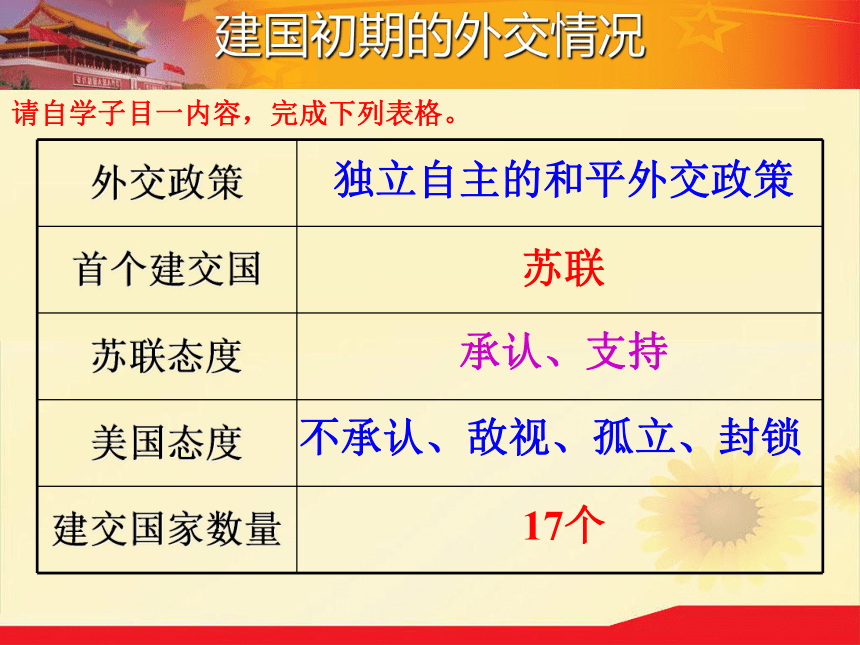 建国初期的外交情况

请自学子目一内容，完成下列表格。

| 外交政策 | 独立自主的和平外交政策 |
|---|---|
| 首个建交国 | 苏联 |
| 苏联态度 | 承认、支持 |
| 美国态度 | 不承认、敌视、孤立、封锁 |
| 建交国家数量 | 17个 |